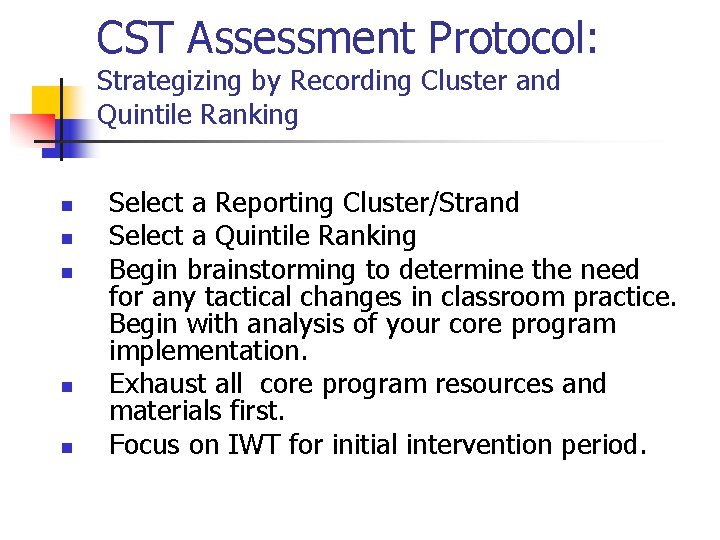 CST Assessment Protocol:
Strategizing by Recording Cluster and Quintile Ranking

- Select a Reporting Cluster/Strand
- Select a Quintile Ranking
- Begin brainstorming to determine the need for any tactical changes in classroom practice. Begin with analysis of your core program implementation.
- Exhaust all core program resources and materials first.
- Focus on IWT for initial intervention period.